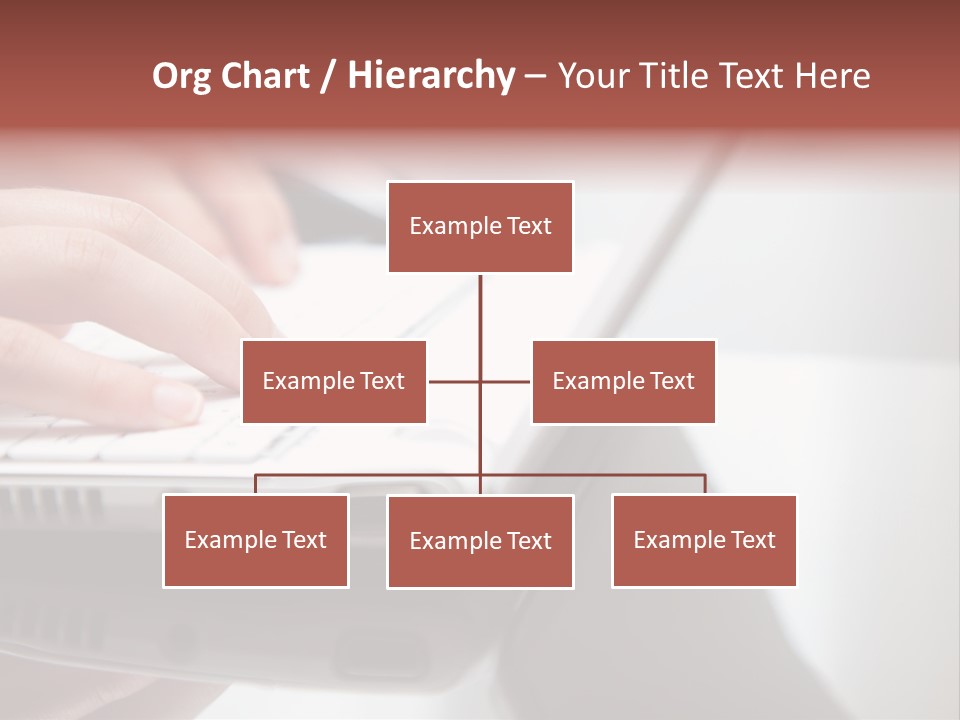 Org Chart / Hierarchy – Your Title Text Here

Example Text

Example Text

Example Text

Example Text

Example Text

Example Text